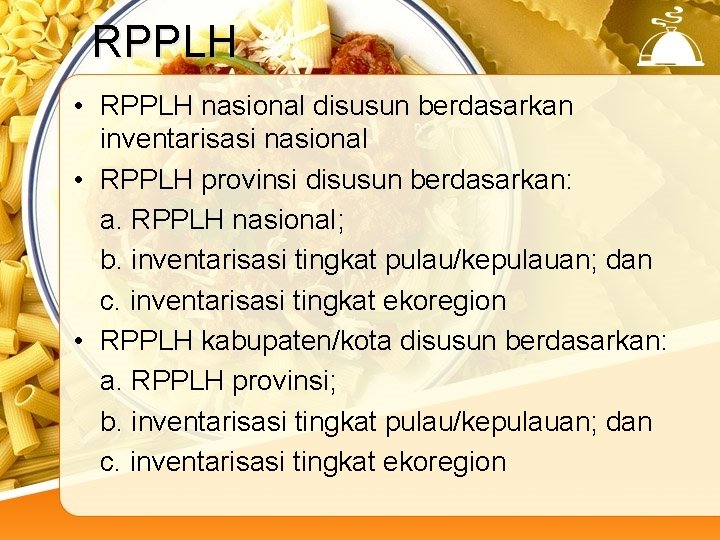 RPPLH

• RPPLH nasional disusun berdasarkan inventarisasi nasional
• RPPLH provinsi disusun berdasarkan:
a. RPPLH nasional;
b. inventarisasi tingkat pulau/kepulauan; dan
c. inventarisasi tingkat ekoregion
• RPPLH kabupaten/kota disusun berdasarkan:
a. RPPLH provinsi;
b. inventarisasi tingkat pulau/kepulauan; dan
c. inventarisasi tingkat ekoregion